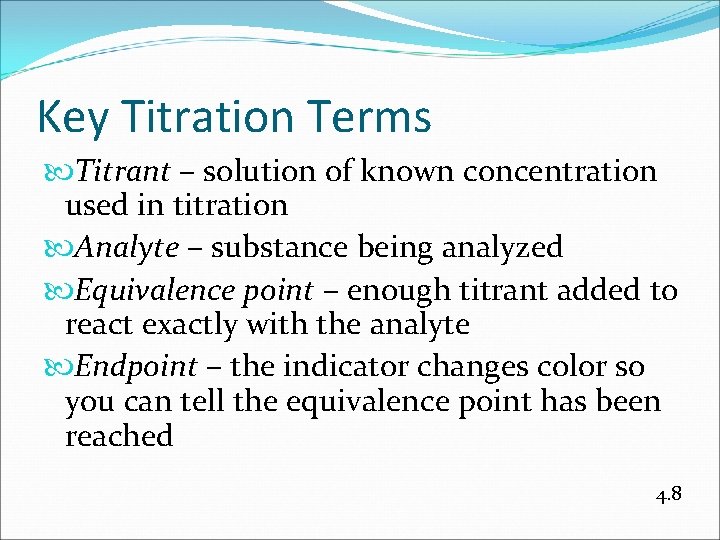 Key Titration Terms

Titrant – solution of known concentration used in titration

Analyte – substance being analyzed

Equivalence point – enough titrant added to react exactly with the analyte

Endpoint – the indicator changes color so you can tell the equivalence point has been reached

4.8